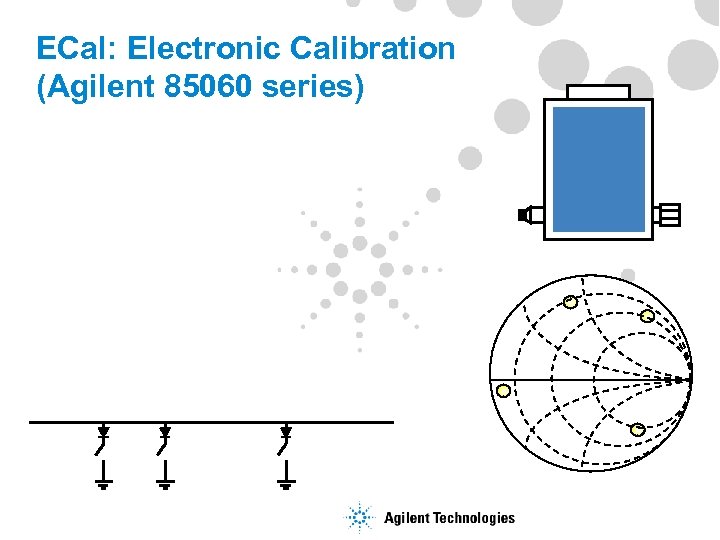 ECal: Electronic Calibration
(Agilent 85060 series)

Agilent Technologies